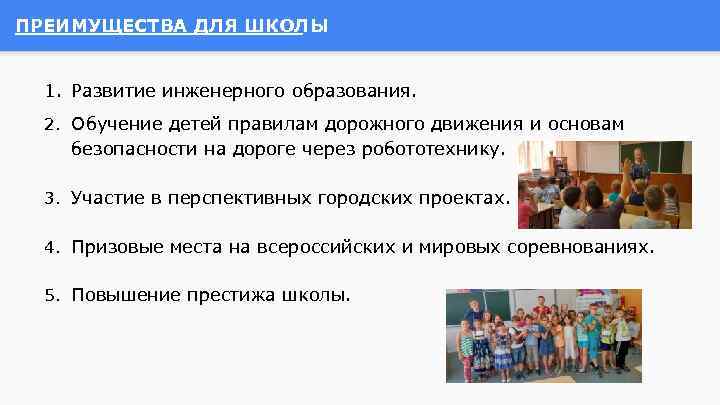 ПРЕИМУЩЕСТВА ДЛЯ ШКОЛЫ

1. Развитие инженерного образования.
2. Обучение детей правилам дорожного движения и основам безопасности на дороге через робототехнику.
3. Участие в перспективных городских проектах.
4. Призовые места на всероссийских и мировых соревнованиях.
5. Повышение престижа школы.